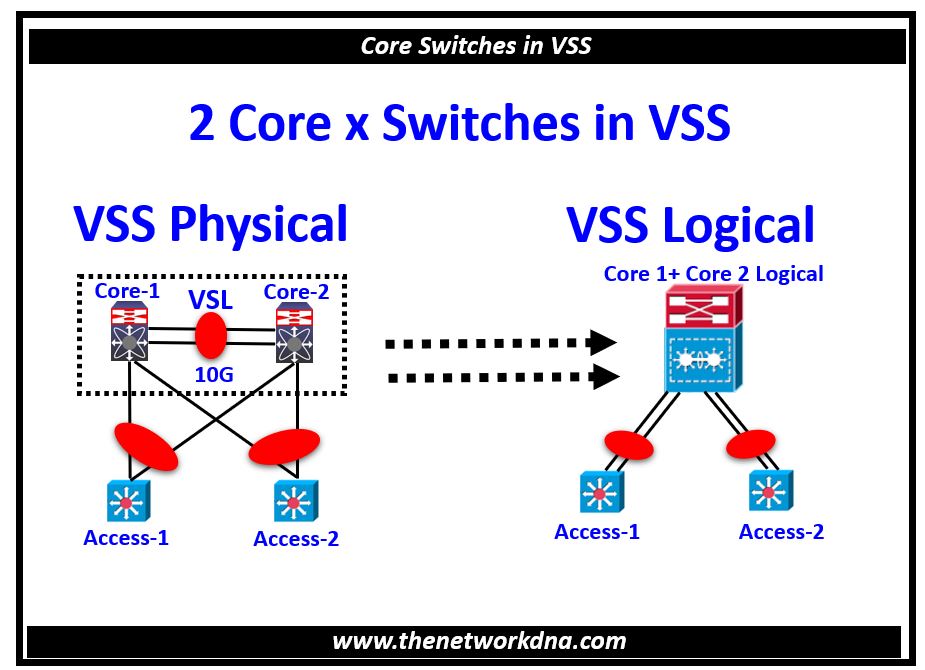 Core Switches in VSS

2 Core x Switches in VSS

VSS Physical

Core-1
VSL
Core-2
10G

Access-1
Access-2

VSS Logical

Core 1+ Core 2 Logical

Access-1
Access-2

www.thenetworkdna.com